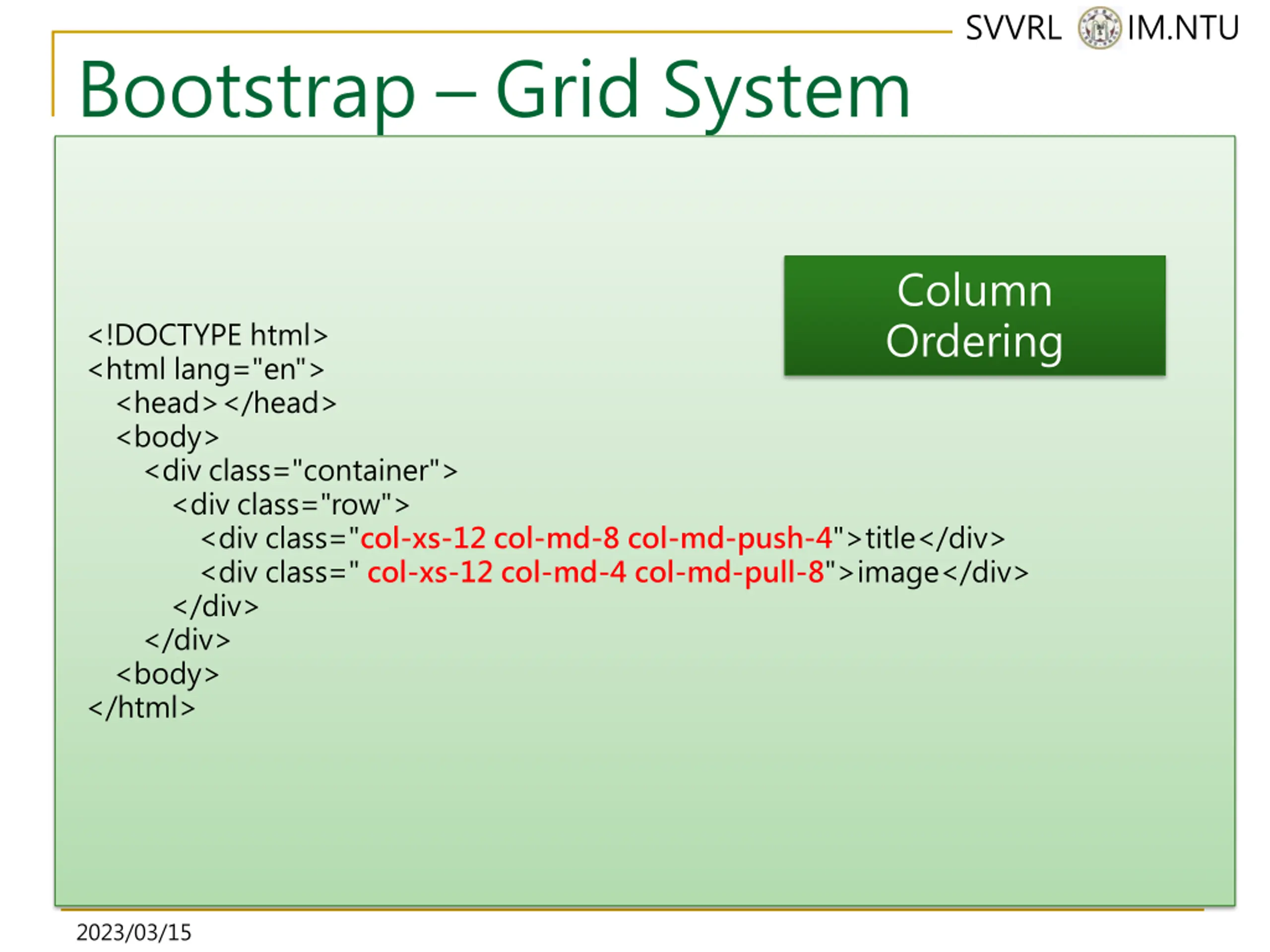 SVVRL IM.NTU

Bootstrap – Grid System

Column Ordering

<!DOCTYPE html>
<html lang="en">
<head></head>
<body>
<div class="container">
<div class="row">
<div class="col-xs-12 col-md-8 col-md-push-4">title</div>
<div class=" col-xs-12 col-md-4 col-md-pull-8">image</div>
</div>
</div>
<body>
</html>

2023/03/15